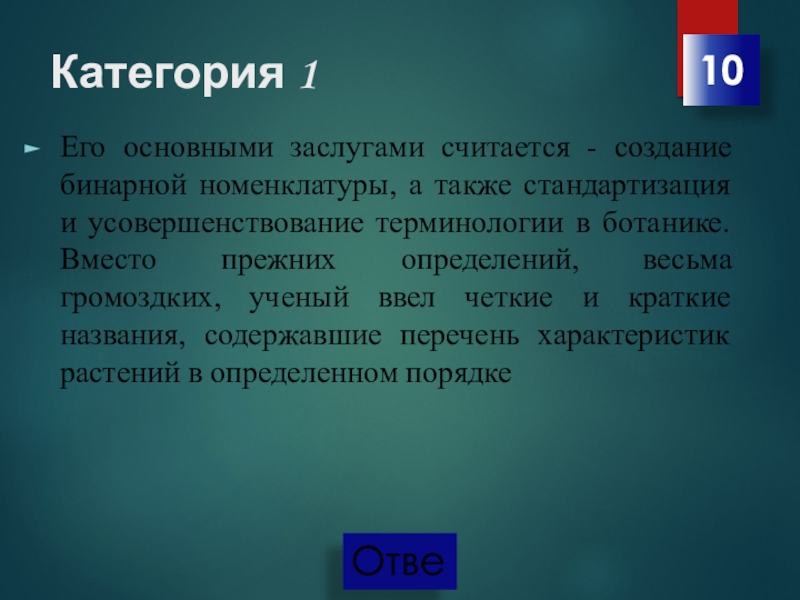 Категория 1

10

Его основными заслугами считается - создание бинарной номенклатуры, а также стандартизация и усовершенствование терминологии в ботанике. Вместо прежних определений, весьма громоздких, ученый ввел четкие и краткие названия, содержавшие перечень характеристик растений в определенном порядке

Отве